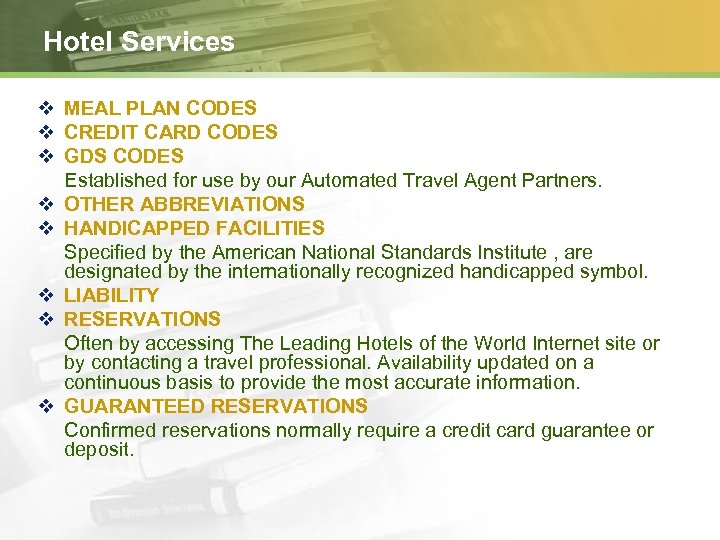 Hotel Services

❖ MEAL PLAN CODES
❖ CREDIT CARD CODES
❖ GDS CODES
Established for use by our Automated Travel Agent Partners.
❖ OTHER ABBREVIATIONS
❖ HANDICAPPED FACILITIES
Specified by the American National Standards Institute , are designated by the internationally recognized handicapped symbol.
❖ LIABILITY
❖ RESERVATIONS
Often by accessing The Leading Hotels of the World Internet site or by contacting a travel professional. Availability updated on a continuous basis to provide the most accurate information.
❖ GUARANTEED RESERVATIONS
Confirmed reservations normally require a credit card guarantee or deposit.